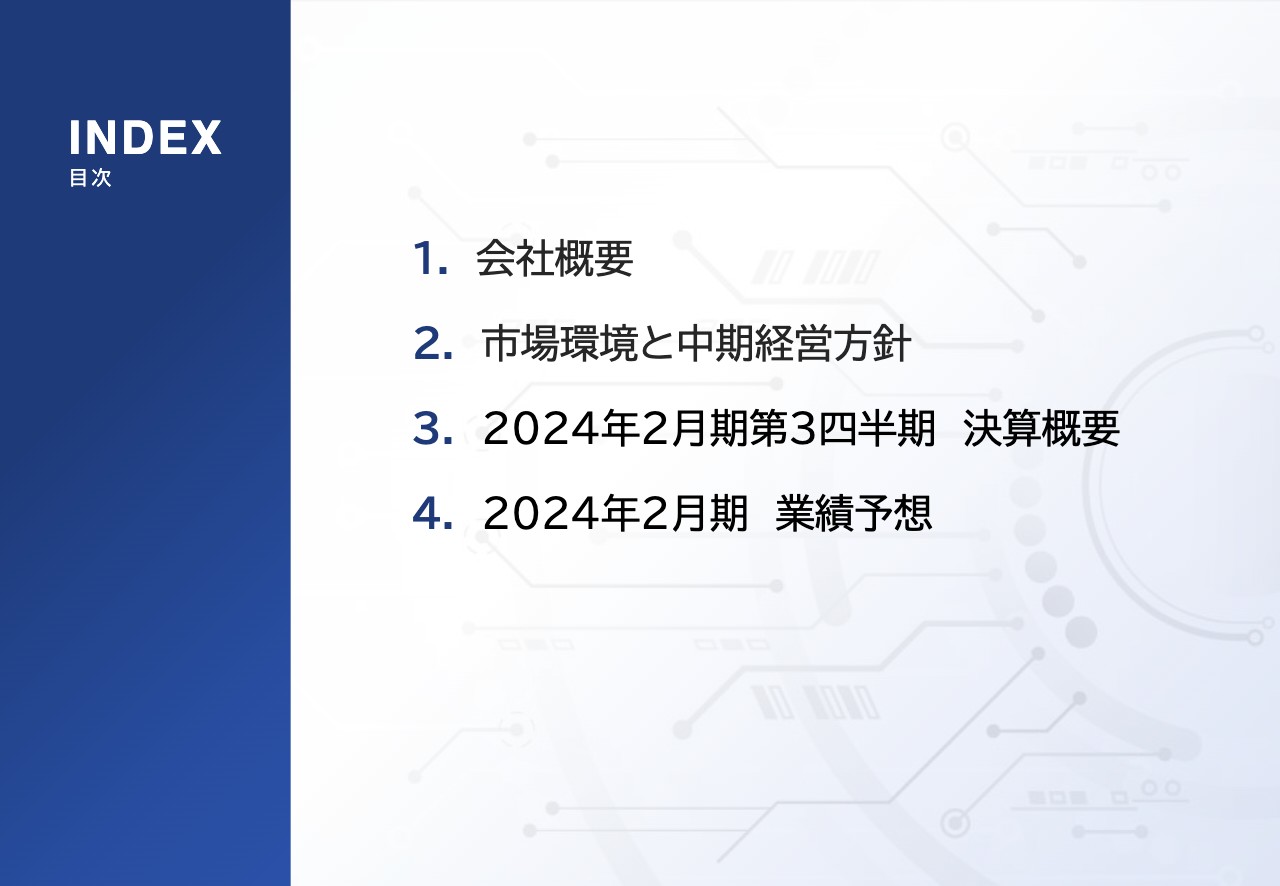 INDEX
目次

1. 会社概要

2. 市場環境と中期経営方針

3. 2024年2月期第3四半期 決算概要

4. 2024年2月期 業績予想